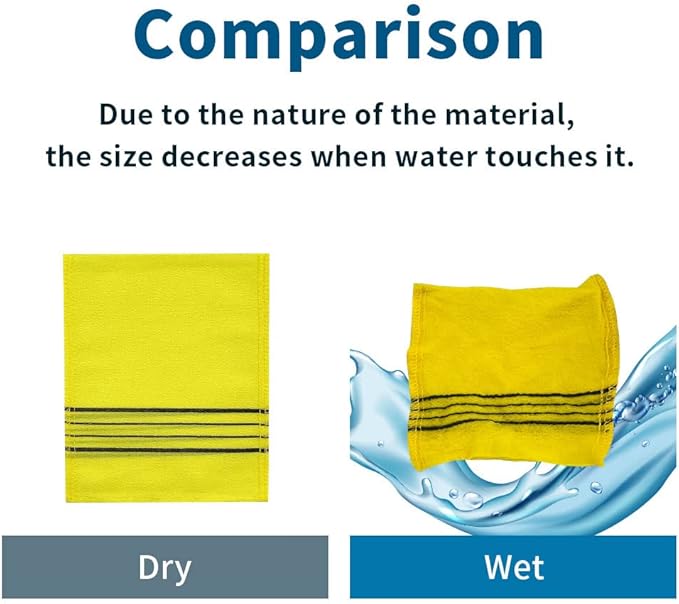 Comparison

Due to the nature of the material, the size decreases when water touches it.

Dry

Wet